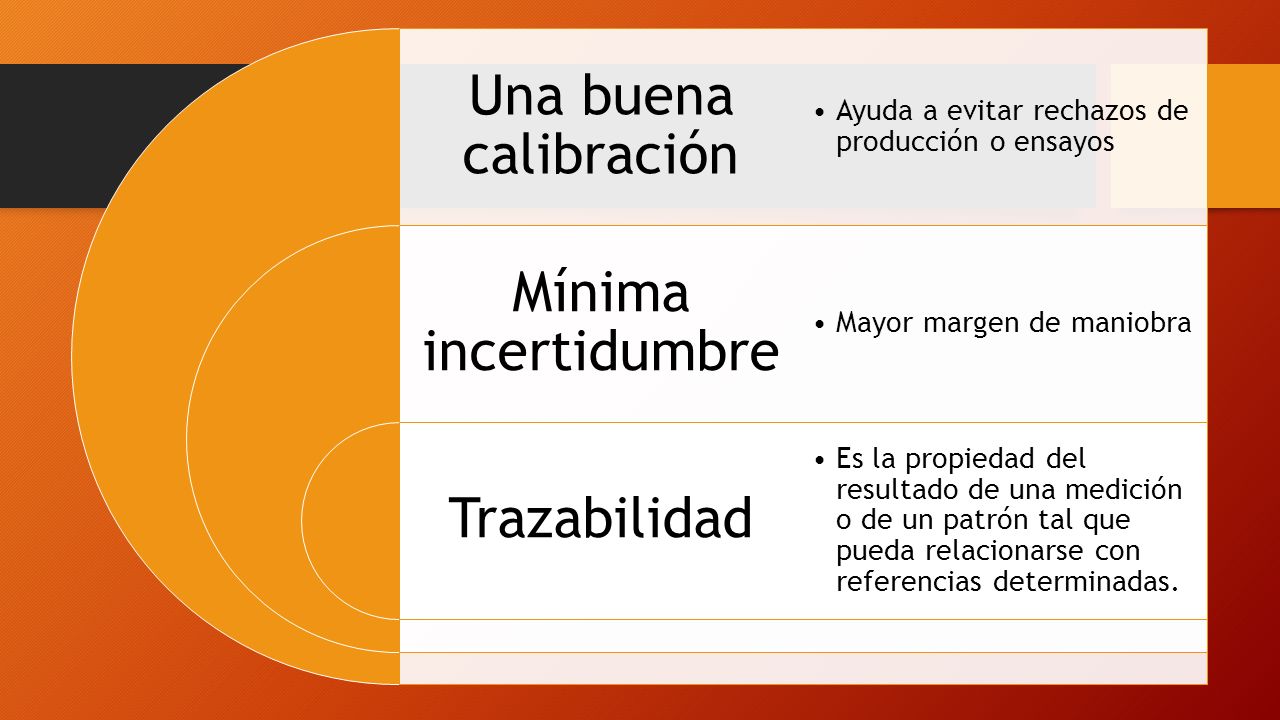 Una buena calibración

• Ayuda a evitar rechazos de producción o ensayos

Mínima incertidumbre

• Mayor margen de maniobra

Trazabilidad

• Es la propiedad del resultado de una medición o de un patrón tal que pueda relacionarse con referencias determinadas.